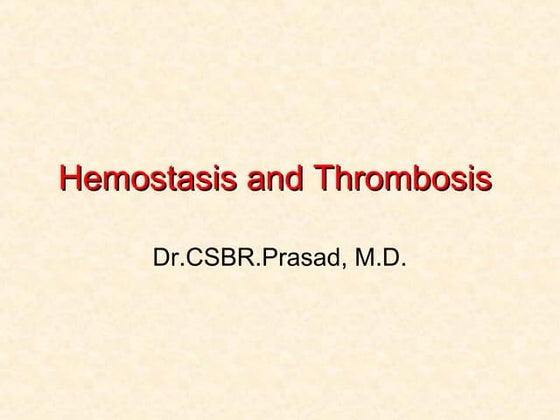 Hemostasis and Thrombosis

Dr.CSBR.Prasad, M.D.